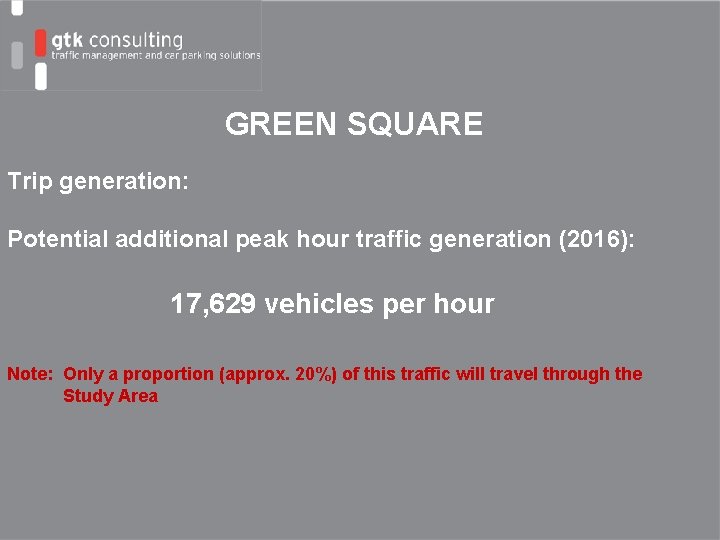 gtk consulting
traffic management and car parking solutions

GREEN SQUARE

Trip generation:

Potential additional peak hour traffic generation (2016):

17,629 vehicles per hour

Note: Only a proportion (approx. 20%) of this traffic will travel through the Study Area